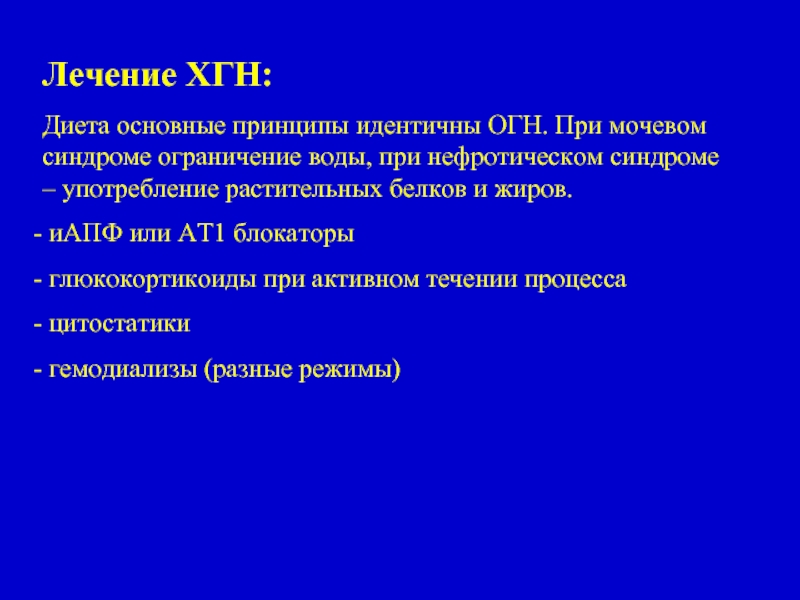 Лечение ХГН:

Диета основные принципы идентичны ОГН. При мочевом синдроме ограничение воды, при нефротическом синдроме – употребление растительных белков и жиров.

- иАПФ или АТ1 блокаторы

- глюкокортикоиды при активном течении процесса

- цитостатики

- гемодиализы (разные режимы)